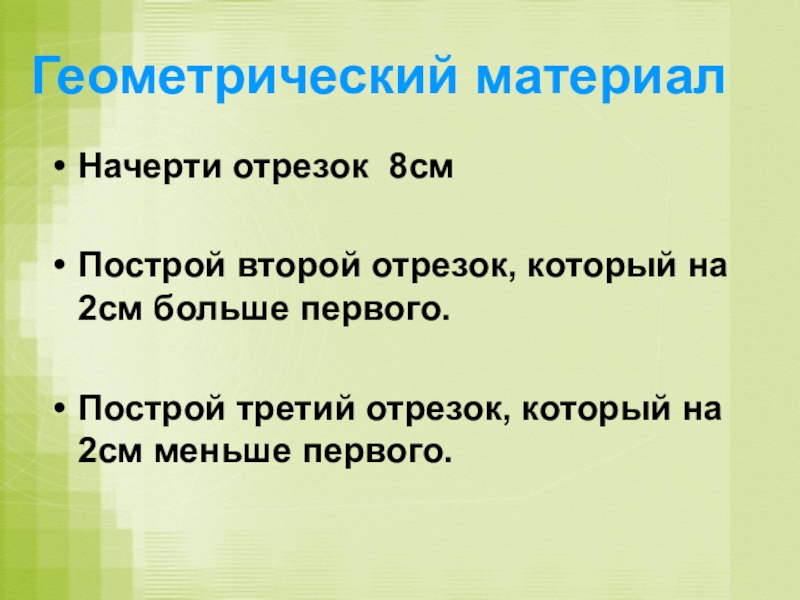 Геометрический материал

• Начерти отрезок 8см

• Построй второй отрезок, который на 2см больше первого.

• Построй третий отрезок, который на 2см меньше первого.